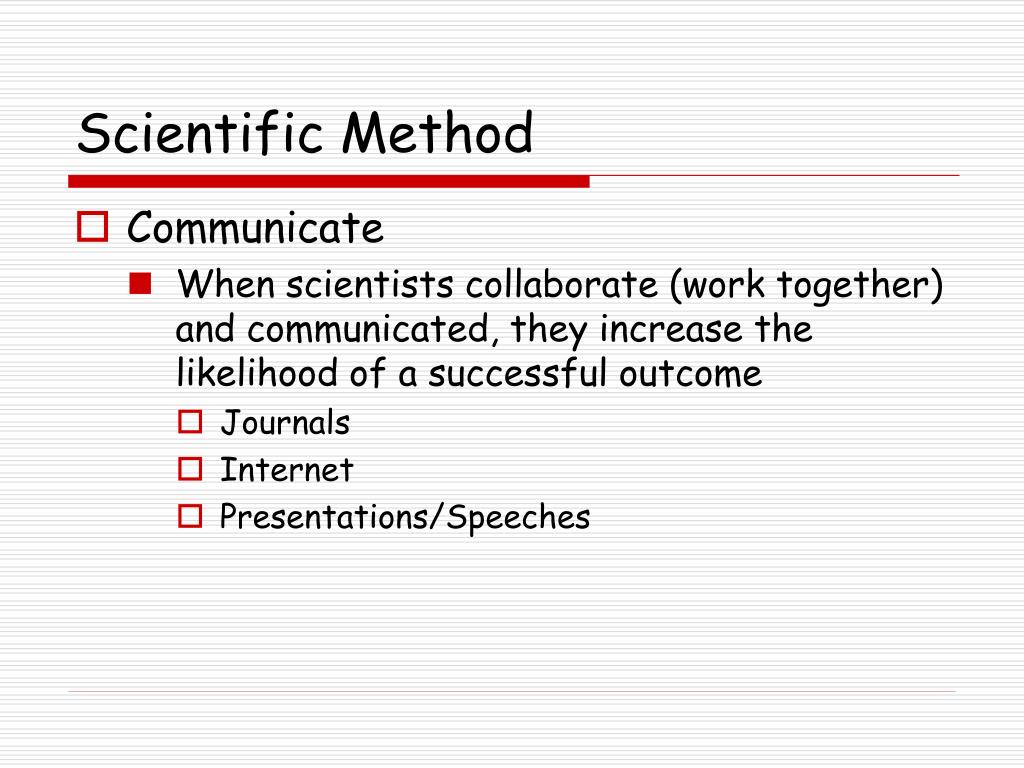 Scientific Method

Communicate

When scientists collaborate (work together) and communicated, they increase the likelihood of a successful outcome

Journals

Internet

Presentations/Speeches